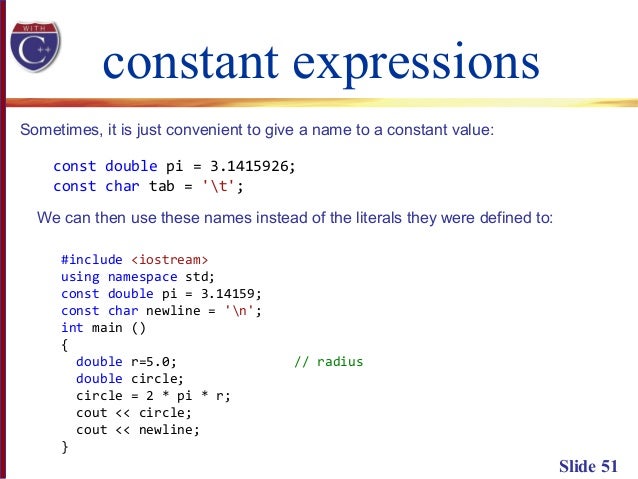 WITH
C++

constant expressions

Sometimes, it is just convenient to give a name to a constant value:

const double pi = 3.1415926;
const char tab = '\t';

We can then use these names instead of the literals they were defined to:

#include <iostream>
using namespace std;
const double pi = 3.14159;
const char newline = '\n';
int main ()
{
  double r=5.0;                // radius
  double circle;
  circle = 2 * pi * r;
  cout << circle;
  cout << newline;
}

Slide 51